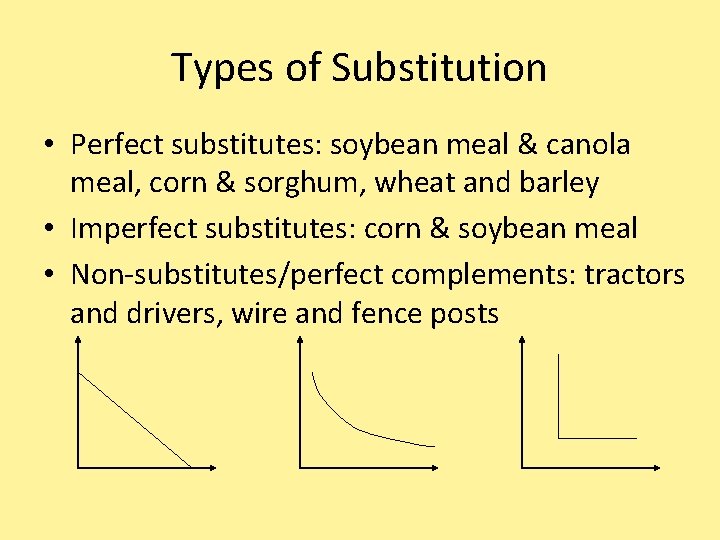 Types of Substitution

• Perfect substitutes: soybean meal & canola meal, corn & sorghum, wheat and barley
• Imperfect substitutes: corn & soybean meal
• Non-substitutes/perfect complements: tractors and drivers, wire and fence posts